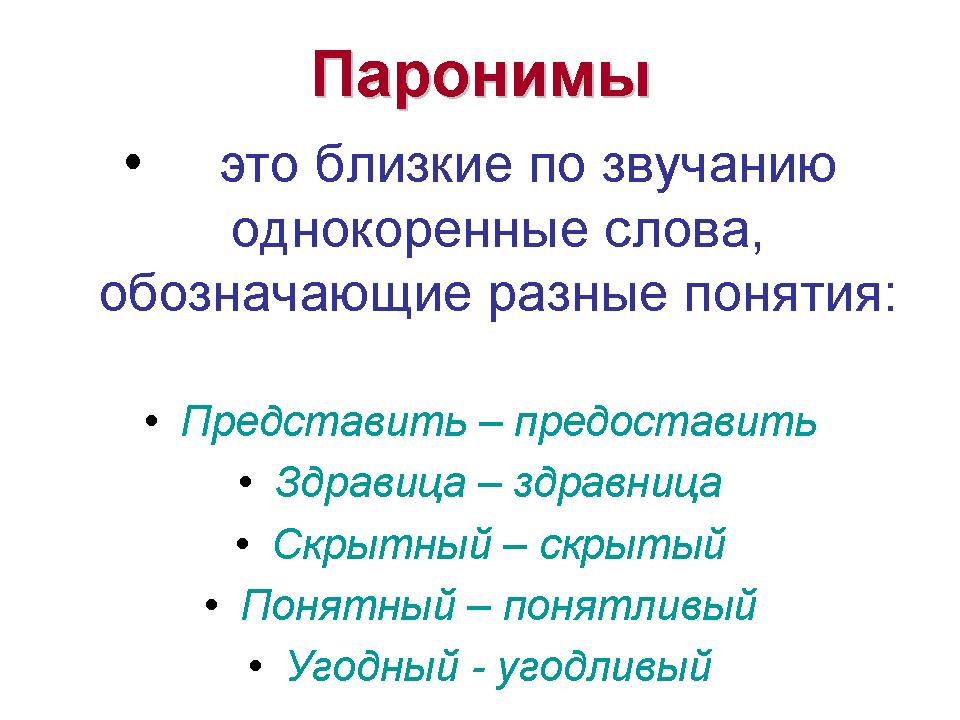 Паронимы

• это близкие по звучанию однокоренные слова, обозначающие разные понятия:

• Представить – предоставить
• Здравица – здравница
• Скрытный – скрытый
• Понятный – понятливый
• Угодный - угодливый